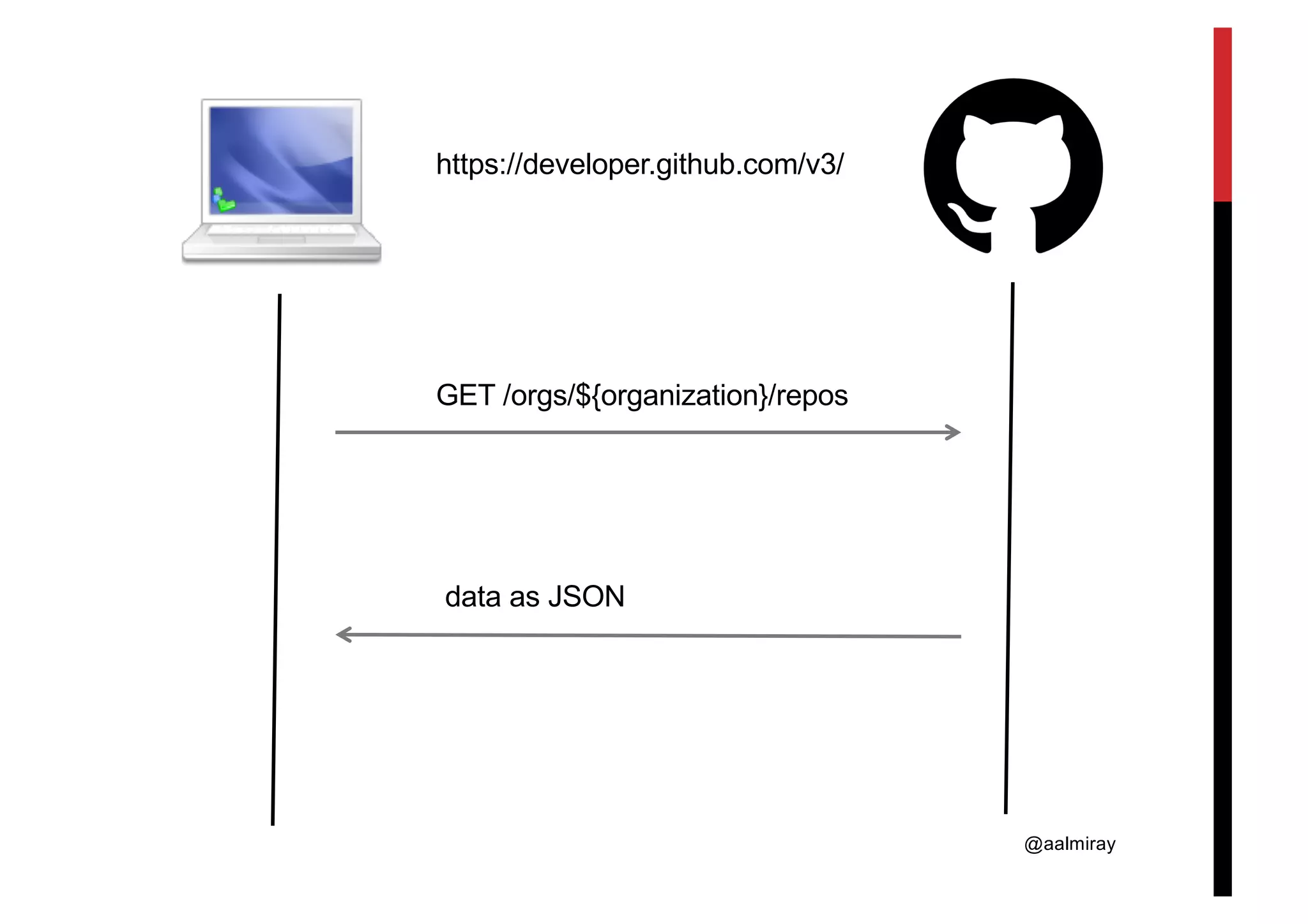 https://developer.github.com/v3/

GET /orgs/${organization}/repos

data as JSON

@aalmiray